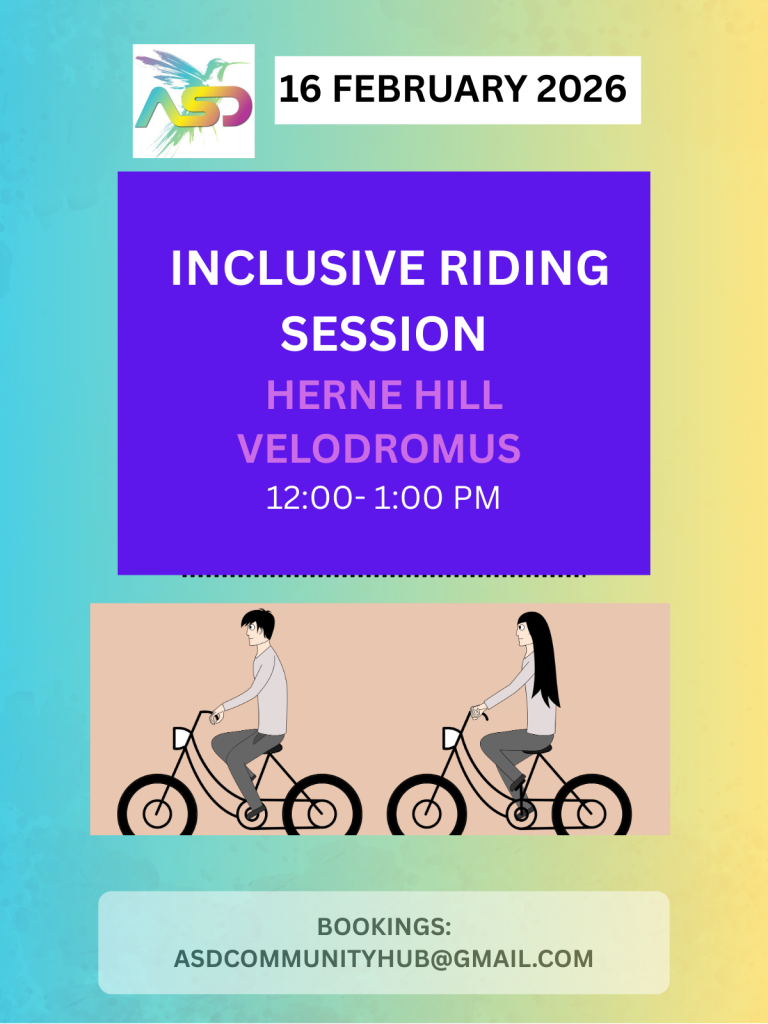 ASD

16 FEBRUARY 2026

INCLUSIVE RIDING SESSION

HERNE HILL VELODROMUS

12:00- 1:00 PM

BOOKINGS:
ASDCOMMUNITYHUB@GMAIL.COM